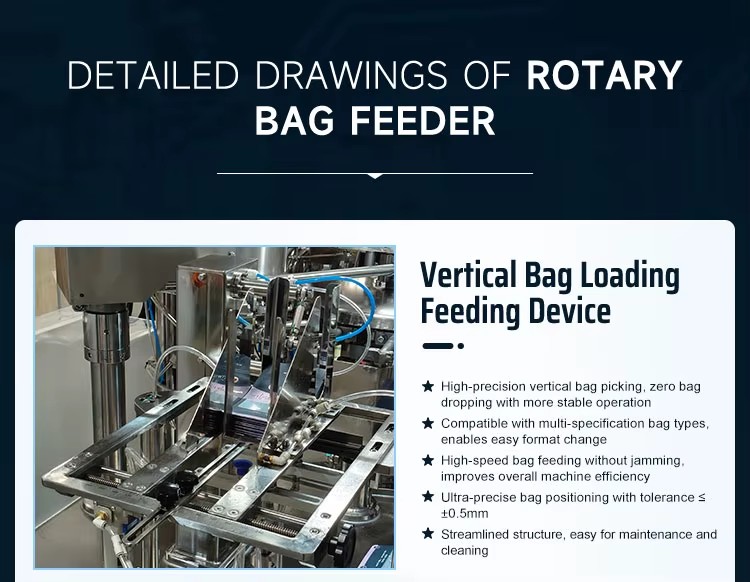 DETAILED DRAWINGS OF ROTARY BAG FEEDER

Vertical Bag Loading Feeding Device

★ High-precision vertical bag picking, zero bag dropping with more stable operation

★ Compatible with multi-specification bag types, enables easy format change

★ High-speed bag feeding without jamming, improves overall machine efficiency

★ Ultra-precise bag positioning with tolerance ≤ ±0.5mm

★ Streamlined structure, easy for maintenance and cleaning